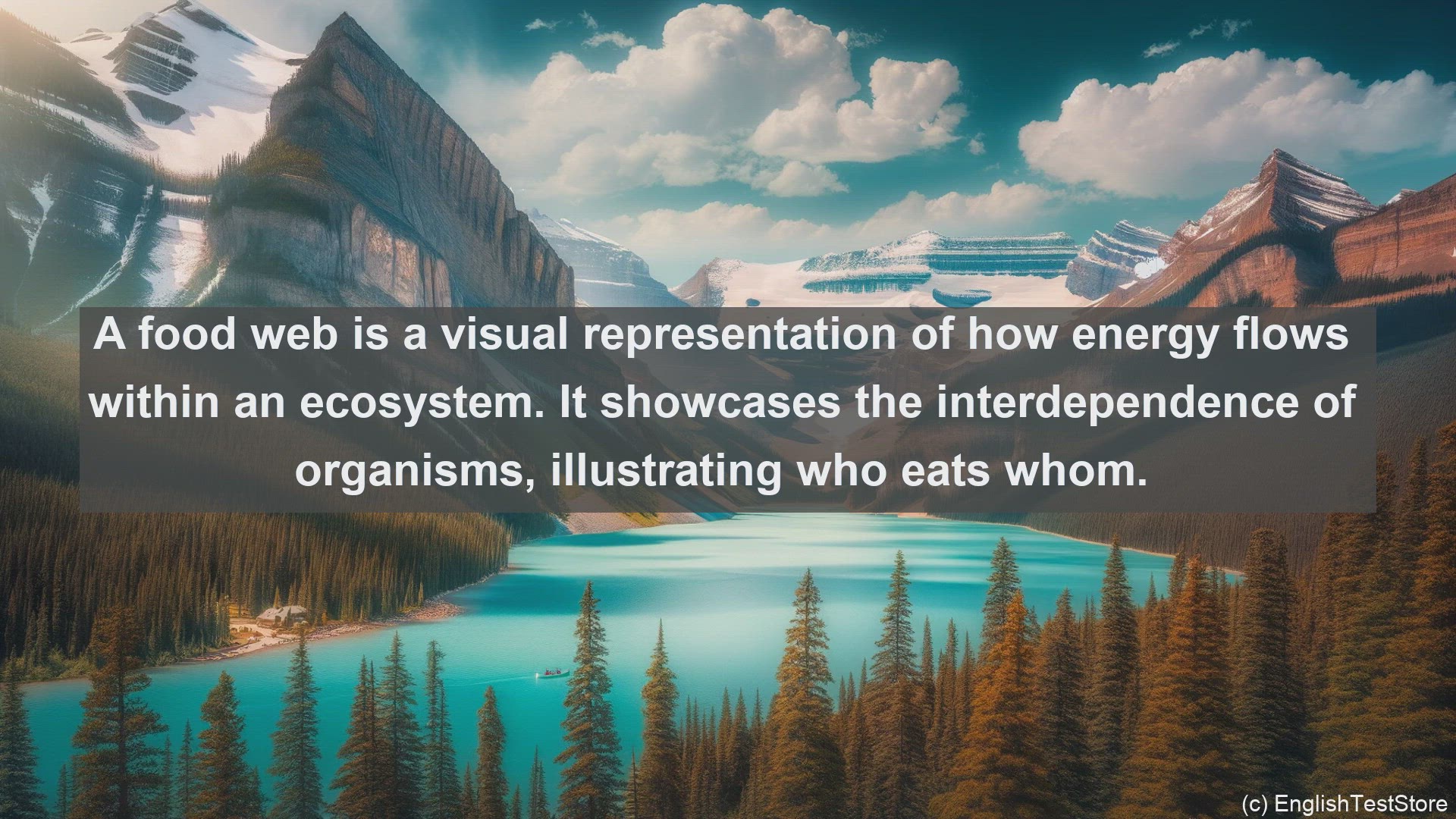 A food web is a visual representation of how energy flows within an ecosystem. It showcases the interdependence of organisms, illustrating who eats whom.

(c) EnglishTestStore